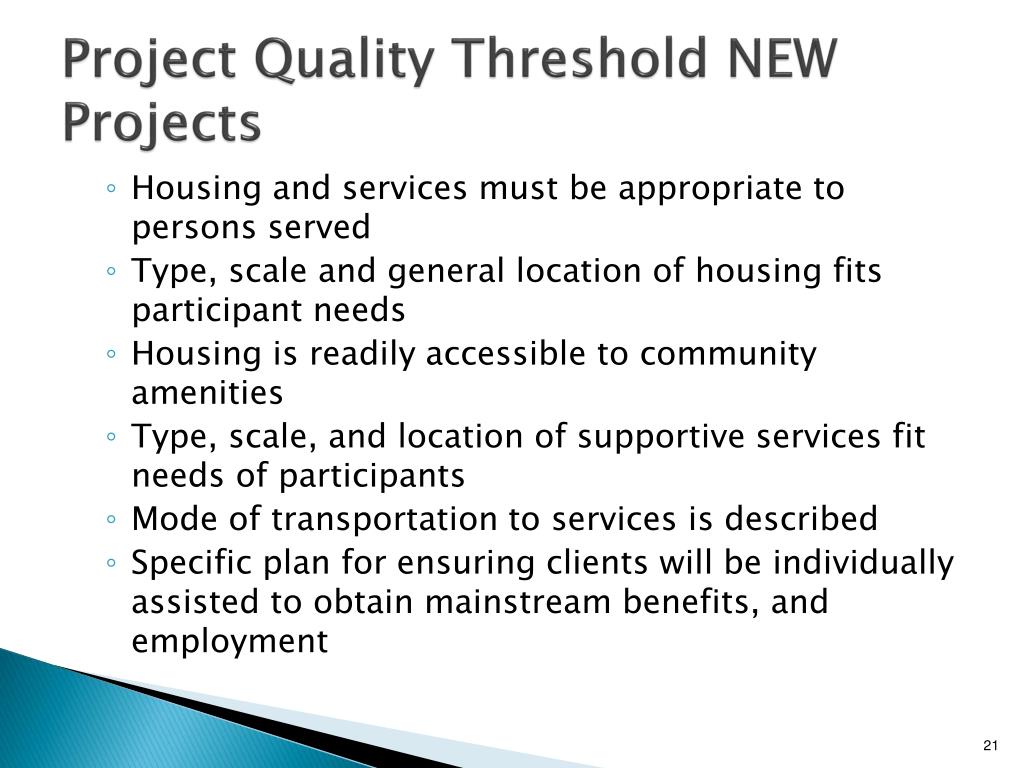 Project Quality Threshold NEW Projects

◦ Housing and services must be appropriate to persons served
◦ Type, scale and general location of housing fits participant needs
◦ Housing is readily accessible to community amenities
◦ Type, scale, and location of supportive services fit needs of participants
◦ Mode of transportation to services is described
◦ Specific plan for ensuring clients will be individually assisted to obtain mainstream benefits, and employment

21